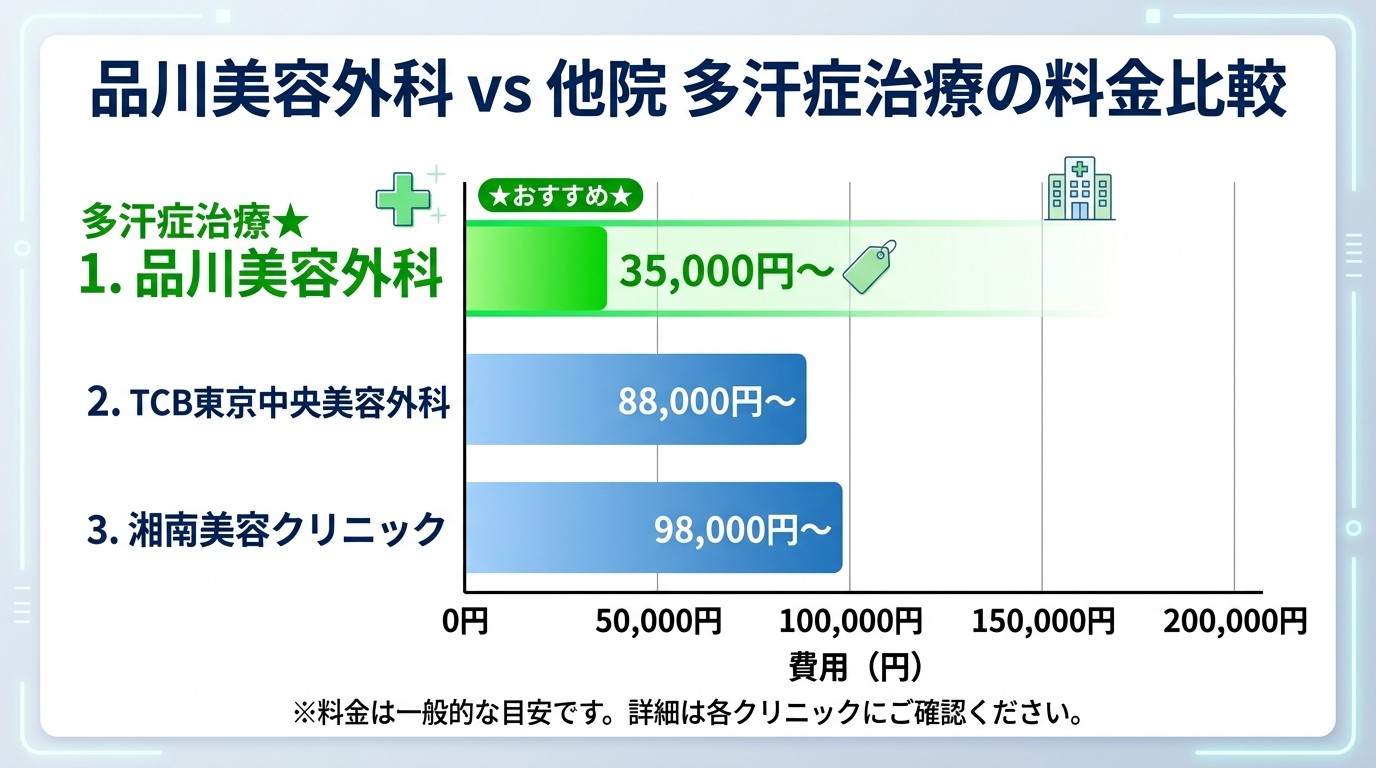 品川美容外科 vs 他院 多汗症治療の料金比較

★おすすめ★

多汗症治療★
1. 品川美容外科
35,000円〜

2. TCB東京中央美容外科
88,000円〜

3. 湘南美容クリニック
98,000円〜

0円
50,000円
100,000円
150,000円
200,000円
費用（円）

※料金は一般的な目安です。詳細は各クリニックにご確認ください。